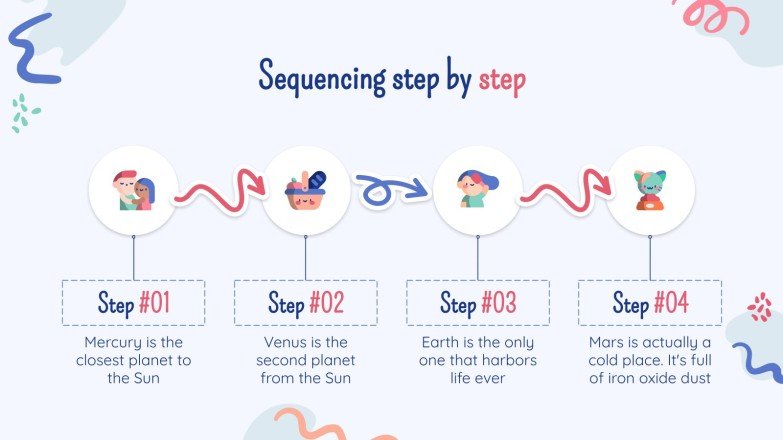 Sequencing step by step

Step #01

Mercury is the closest planet to the Sun

Step #02

Venus is the second planet from the Sun

Step #03

Earth is the only one that harbors life ever

Step #04

Mars is actually a cold place. It's full of iron oxide dust